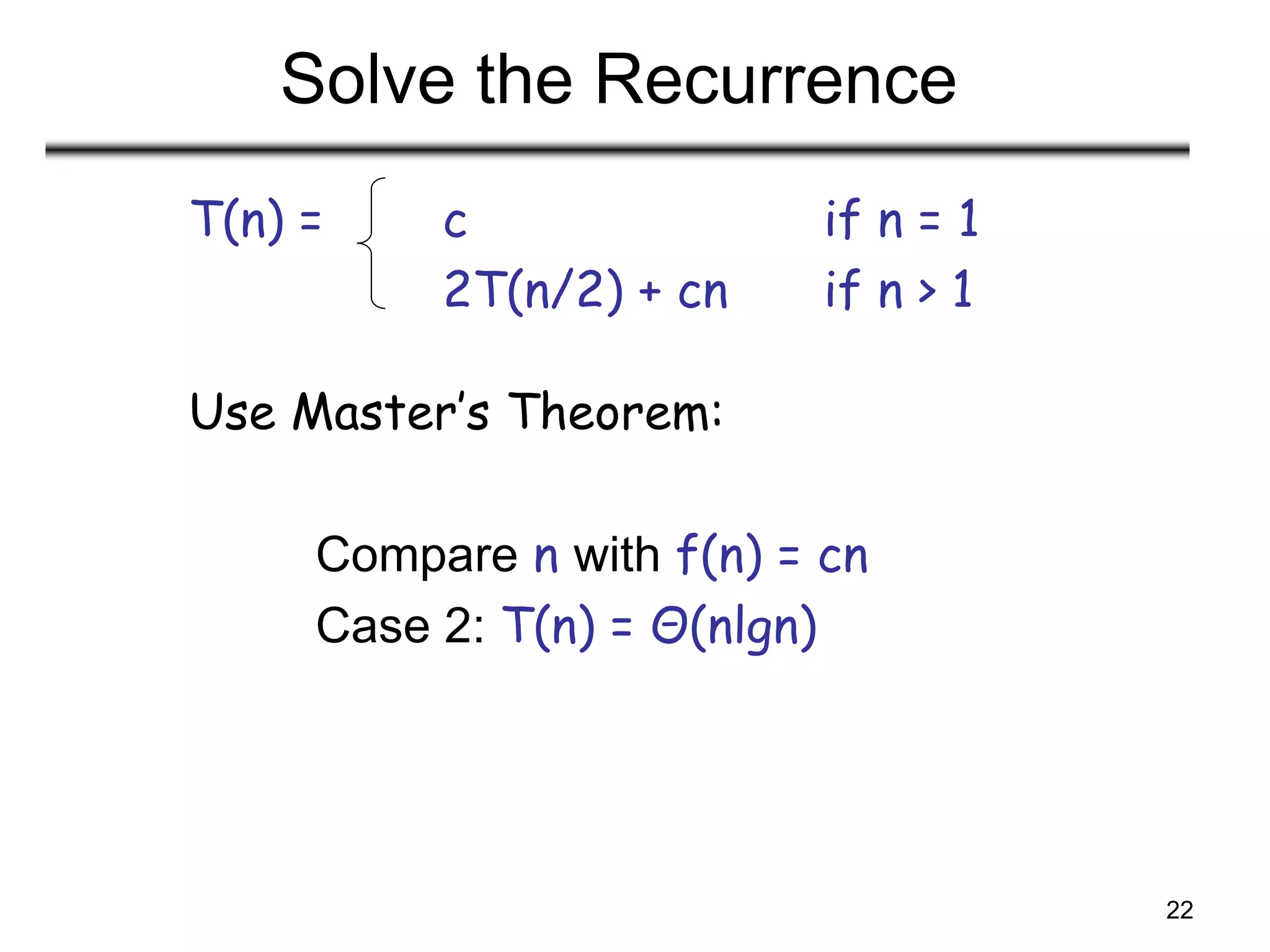 Solve the Recurrence

$T(n) = \begin{cases} c & \text{if } n = 1 \\ 2T(n/2) + cn & \text{if } n > 1 \end{cases}$

Use Master's Theorem:

Compare $n$ with $f(n) = cn$

Case 2: $T(n) = \Theta(n\lg n)$

22